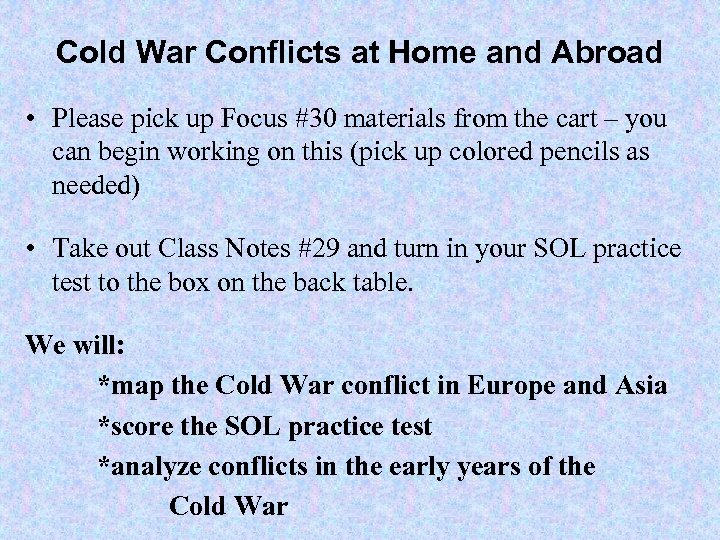 Cold War Conflicts at Home and Abroad

• Please pick up Focus #30 materials from the cart – you can begin working on this (pick up colored pencils as needed)

• Take out Class Notes #29 and turn in your SOL practice test to the box on the back table.

We will:

*map the Cold War conflict in Europe and Asia

*score the SOL practice test

*analyze conflicts in the early years of the Cold War